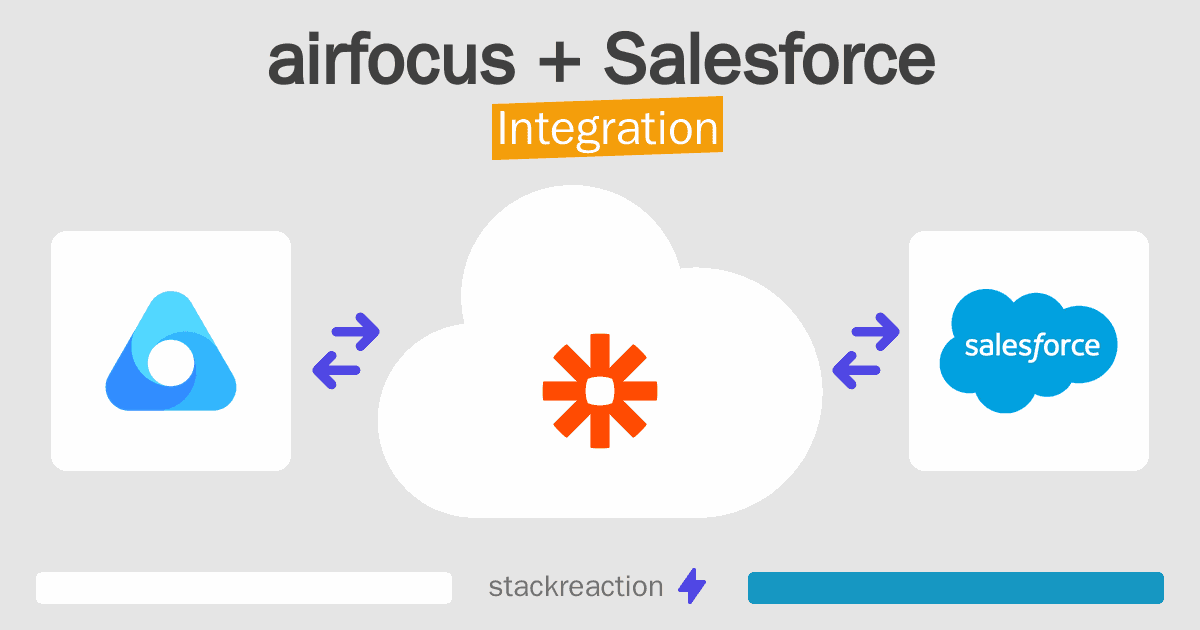 airfocus + Salesforce
Integration

salesforce

stackreaction